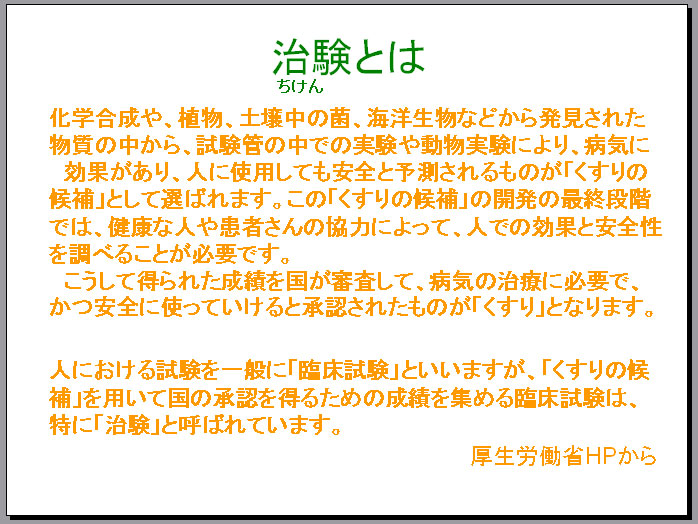 治験とは
ちけん

化学合成や、植物、土壌中の菌、海洋生物などから発見された物質の中から、試験管の中での実験や動物実験により、病気に効果があり、人に使用しても安全と予測されるものが「くすりの候補」として選ばれます。この「くすりの候補」の開発の最終段階では、健康な人や患者さんの協力によって、人での効果と安全性を調べることが必要です。

こうして得られた成績を国が審査して、病気の治療に必要で、かつ安全に使っていけると承認されたものが「くすり」となります。

人における試験を一般に「臨床試験」といいますが、「くすりの候補」を用いて国の承認を得るための成績を集める臨床試験は、特に「治験」と呼ばれています。

厚生労働省HPから